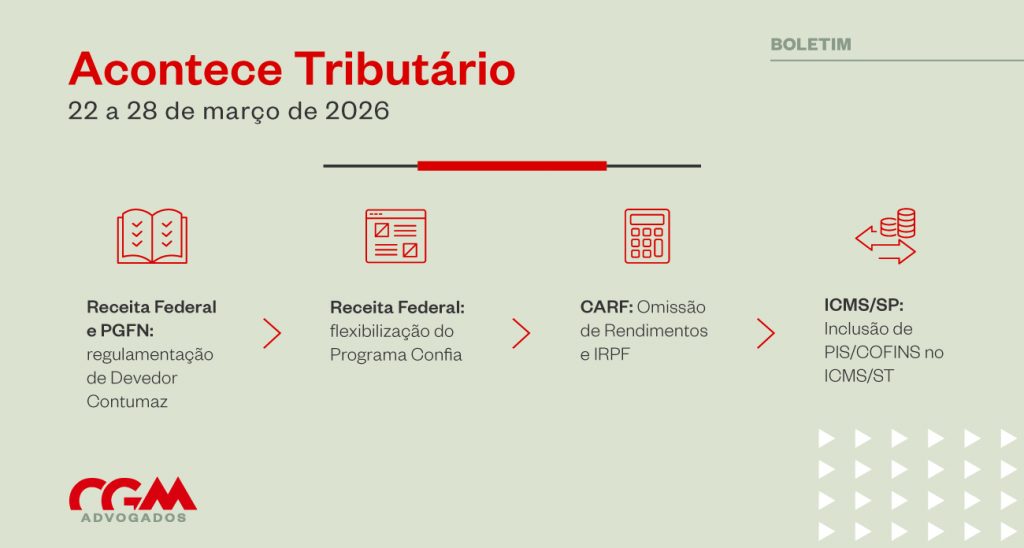 BOLETIM

Acontece Tributário
22 a 28 de março de 2026

Receita Federal e PGFN: regulamentação de Devedor Contumaz

Receita Federal: flexibilização do Programa Confia

CARF: Omissão de Rendimentos e IRPF

ICMS/SP: Inclusão de PIS/COFINS no ICMS/ST

CGM
ADVOGADOS